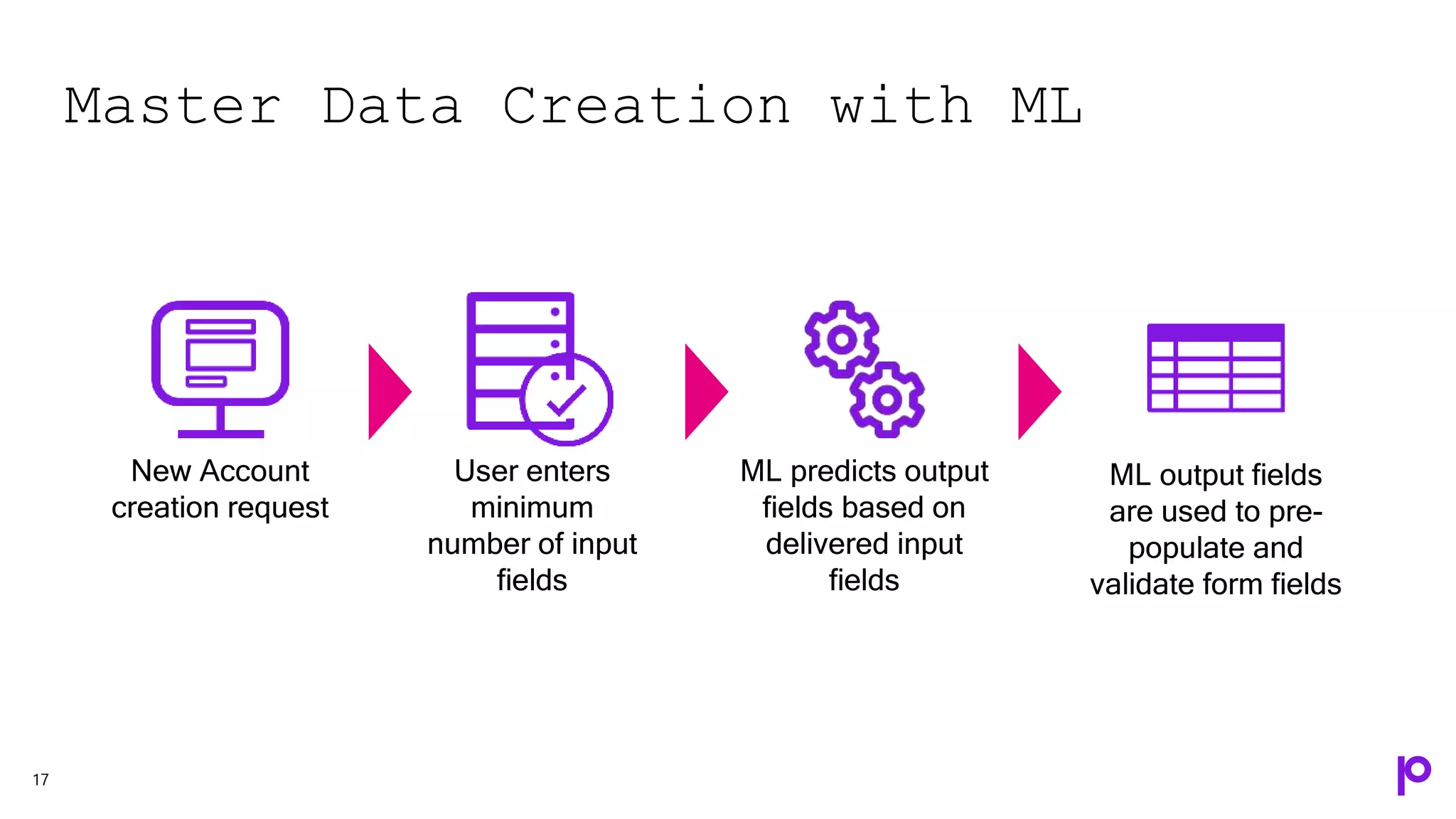 Master Data Creation with ML

New Account creation request

User enters minimum number of input fields

ML predicts output fields based on delivered input fields

ML output fields are used to pre-populate and validate form fields

17